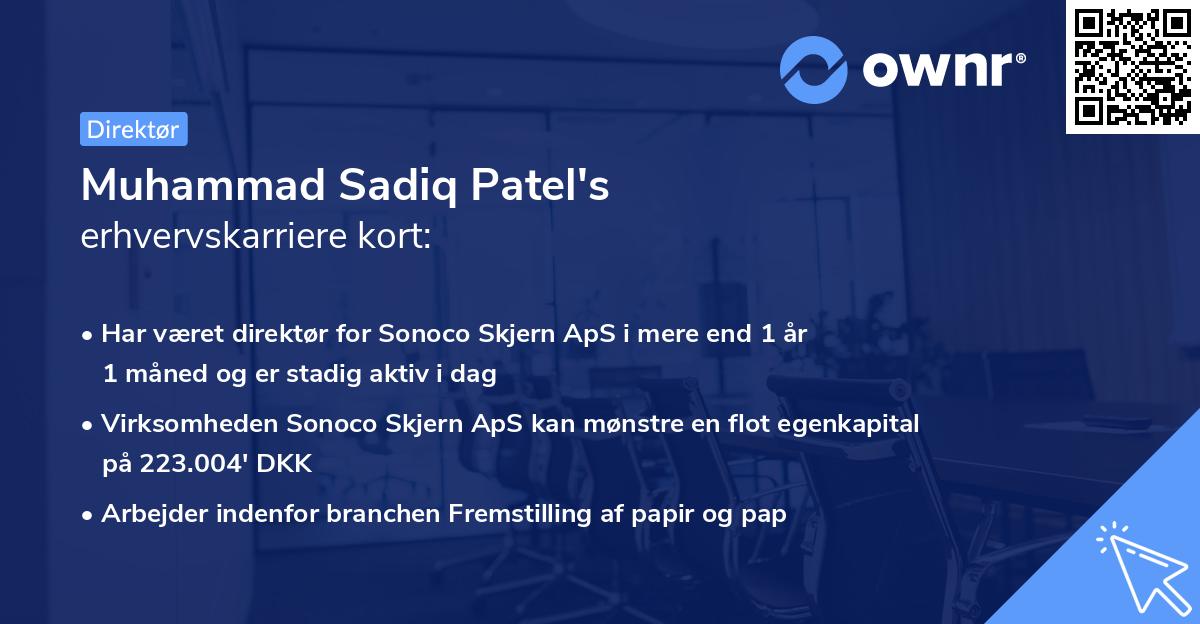 ownr®

Direktør

Muhammad Sadiq Patel's erhvervskarriere kort:

• Har været direktør for Sonoco Skjern ApS i mere end 1 år 1 måned og er stadig aktiv i dag

• Virksomheden Sonoco Skjern ApS kan mønstre en flot egenkapital på 223.004' DKK

• Arbejder indenfor branchen Fremstilling af papir og pap